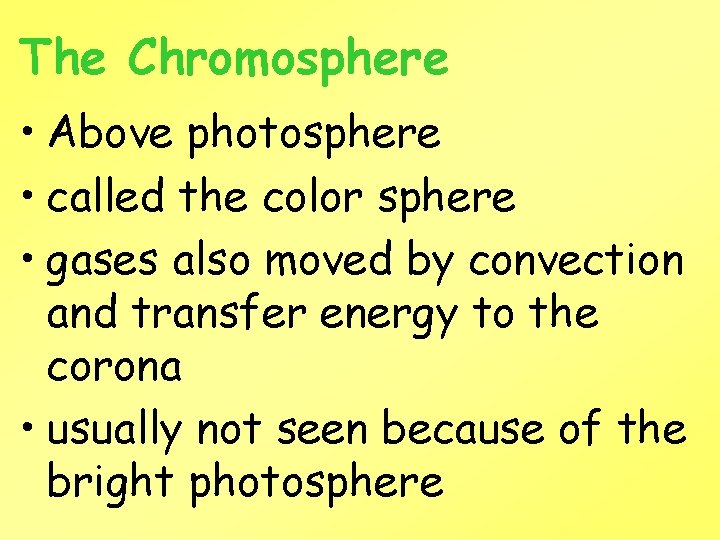 The Chromosphere

• Above photosphere
• called the color sphere
• gases also moved by convection and transfer energy to the corona
• usually not seen because of the bright photosphere